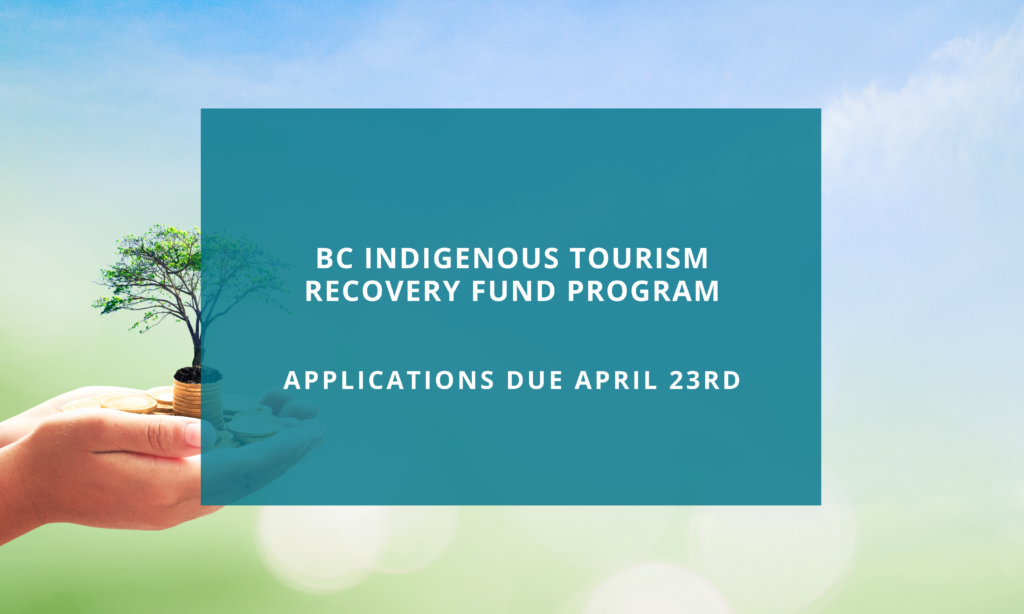 BC INDIGENOUS TOURISM RECOVERY FUND PROGRAM

APPLICATIONS DUE APRIL 23RD